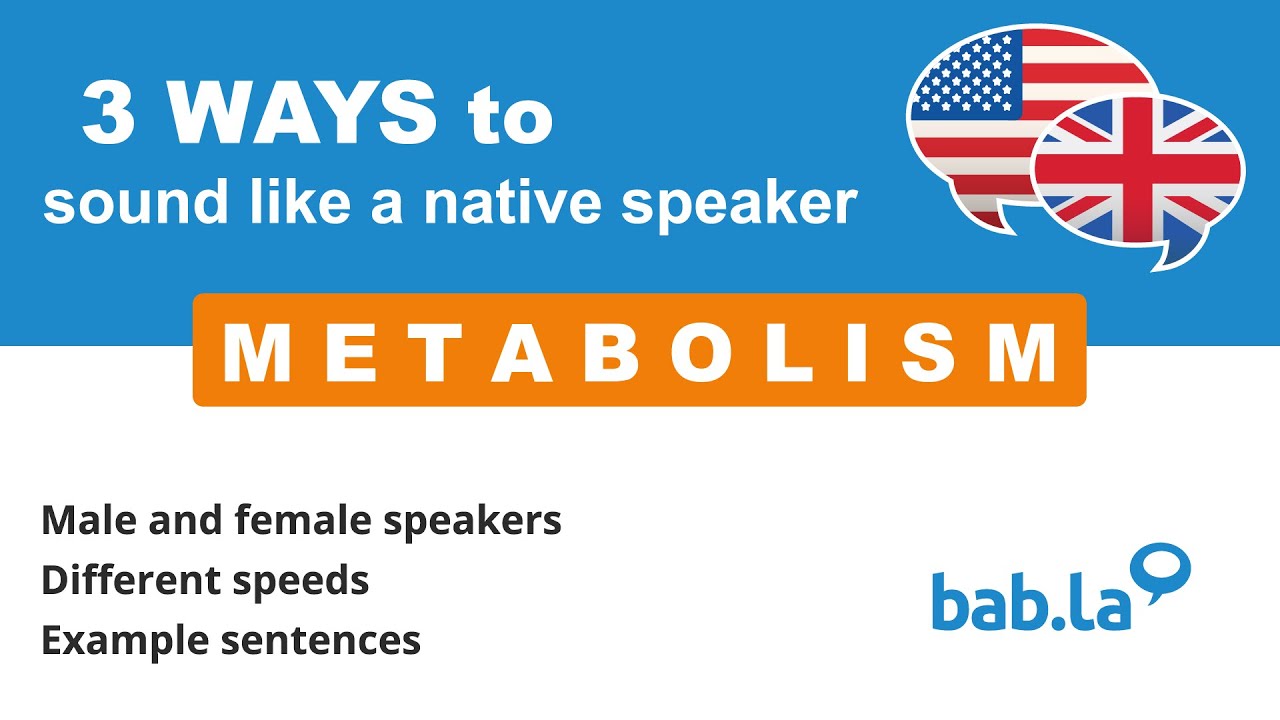 3 WAYS to
sound like a native speaker

METABOLISM

Male and female speakers
Different speeds
Example sentences

bab.la